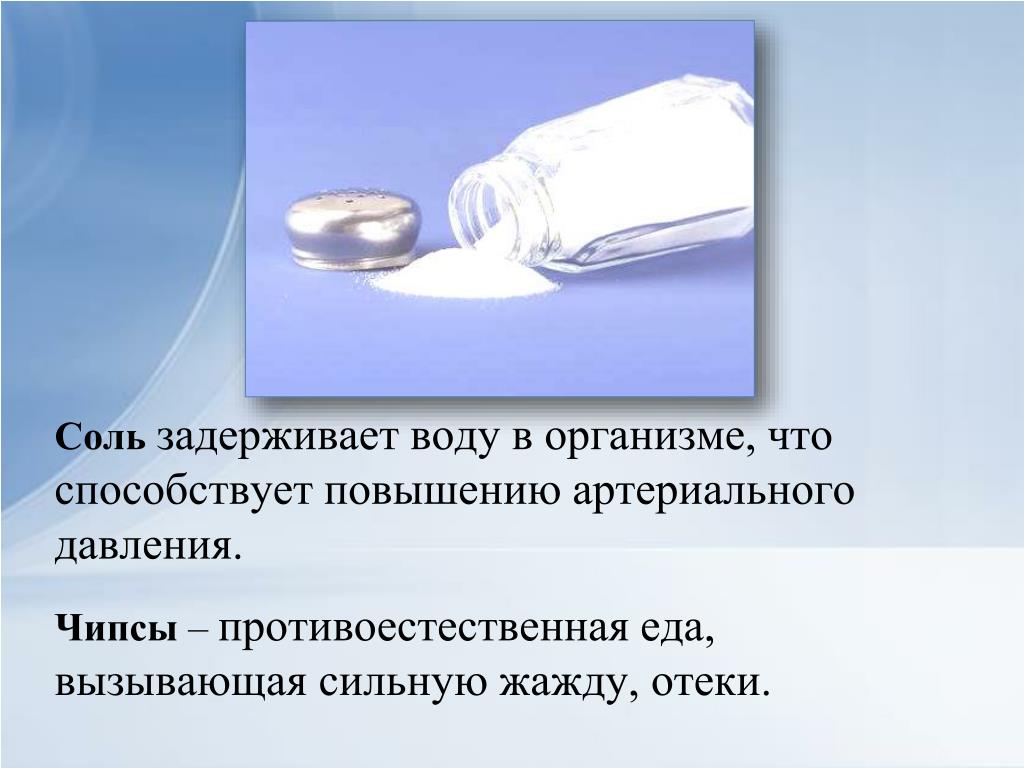 Соль задерживает воду в организме, что способствует повышению артериального давления.

Чипсы – противоестественная еда, вызывающая сильную жажду, отеки.